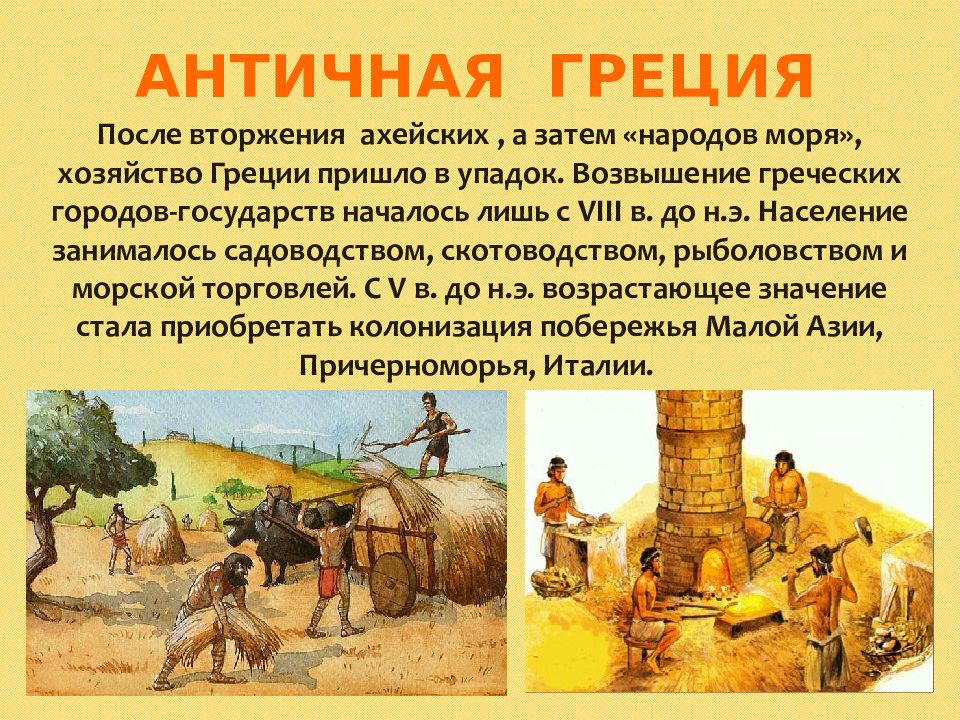 АНТИЧНАЯ ГРЕЦИЯ

После вторжения ахейских , а затем «народов моря», хозяйство Греции пришло в упадок. Возвышение греческих городов-государств началось лишь с VIII в. до н.э. Население занималось садоводством, скотоводством, рыболовством и морской торговлей. С V в. до н.э. возрастающее значение стала приобретать колонизация побережья Малой Азии, Причерноморья, Италии.